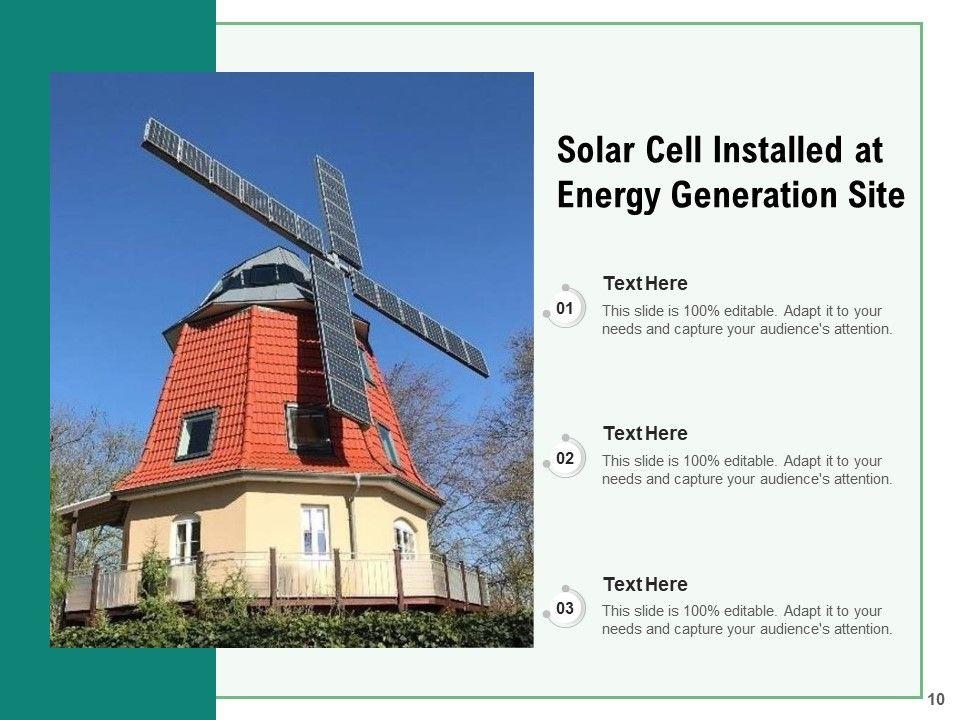 Solar Cell Installed at Energy Generation Site

01
Text Here
This slide is 100% editable. Adapt it to your needs and capture your audience's attention.

02
Text Here
This slide is 100% editable. Adapt it to your needs and capture your audience's attention.

03
Text Here
This slide is 100% editable. Adapt it to your needs and capture your audience's attention.

10